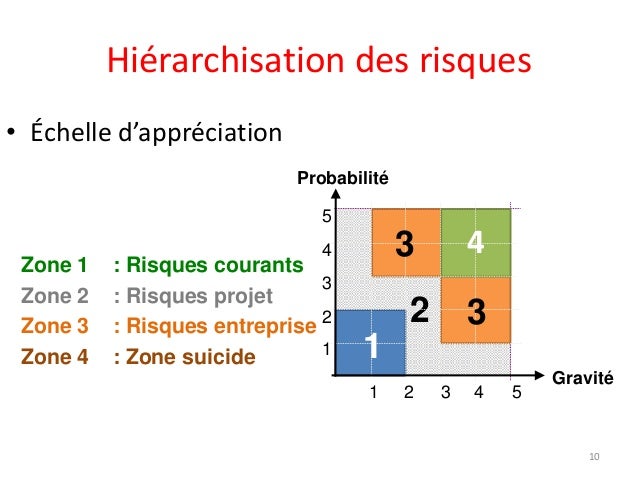 Hiérarchisation des risques

• Échelle d'appréciation

Zone 1 : Risques courants
Zone 2 : Risques projet
Zone 3 : Risques entreprise
Zone 4 : Zone suicide

Probabilité
5
4
3
2
1
3
4
2
3
1
1 2 3 4 5
Gravité

10